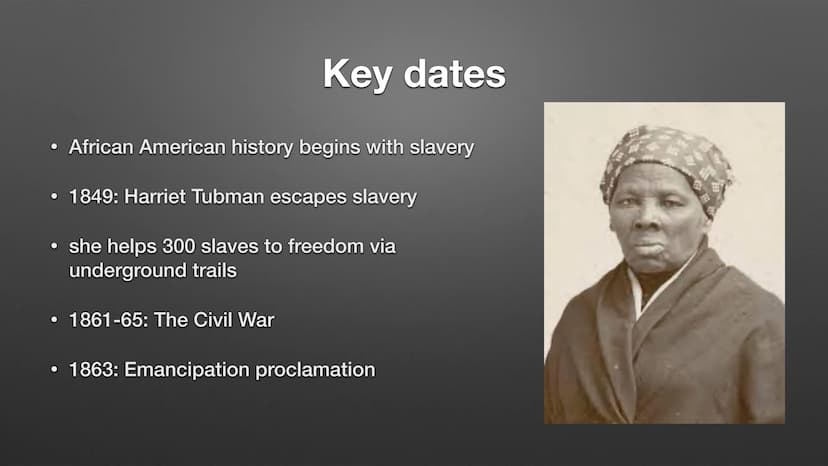 Key dates

• African American history begins with slavery

• 1849: Harriet Tubman escapes slavery

• she helps 300 slaves to freedom via underground trails

• 1861-65: The Civil War

• 1863: Emancipation proclamation